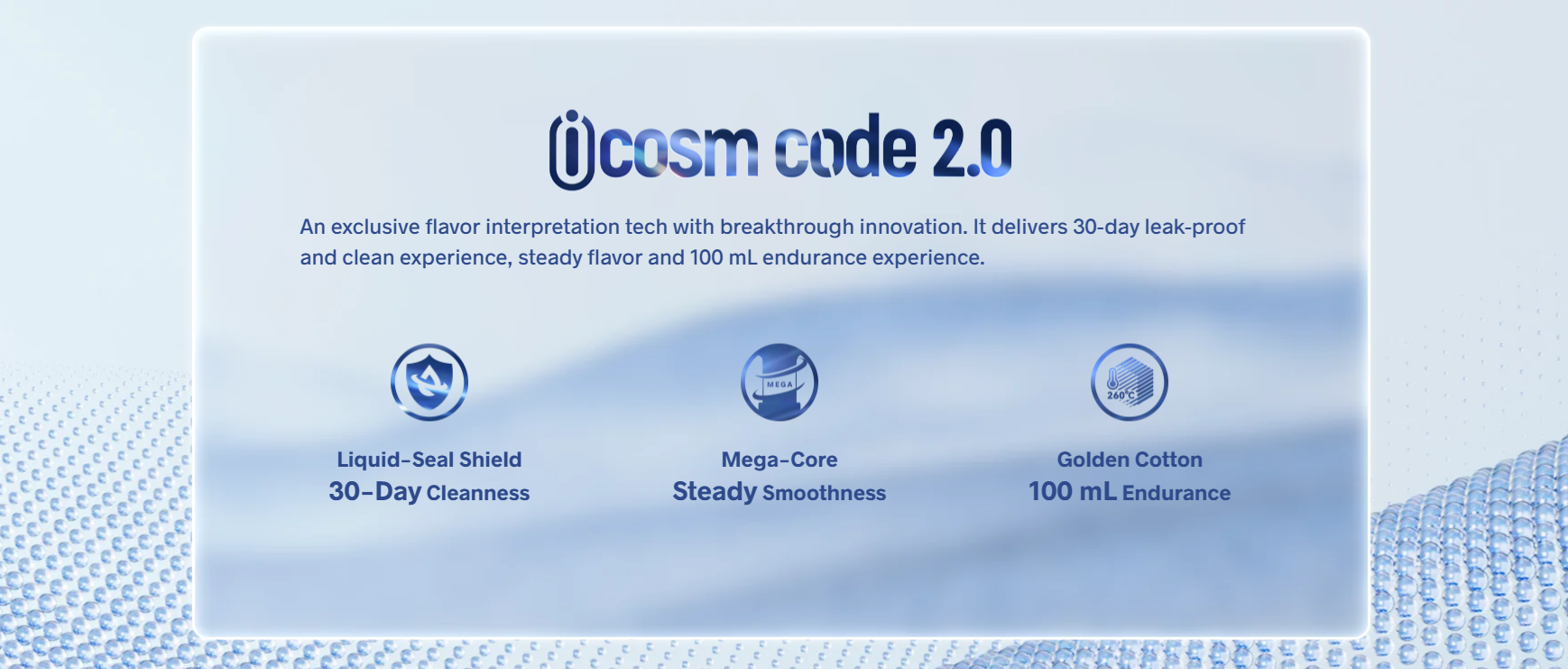 icosm code 2.0

An exclusive flavor interpretation tech with breakthrough innovation. It delivers 30-day leak-proof and clean experience, steady flavor and 100 mL endurance experience.

Liquid-Seal Shield
30-Day Cleanness

MEGA
Mega-Core
Steady Smoothness

260°C
Golden Cotton
100 mL Endurance